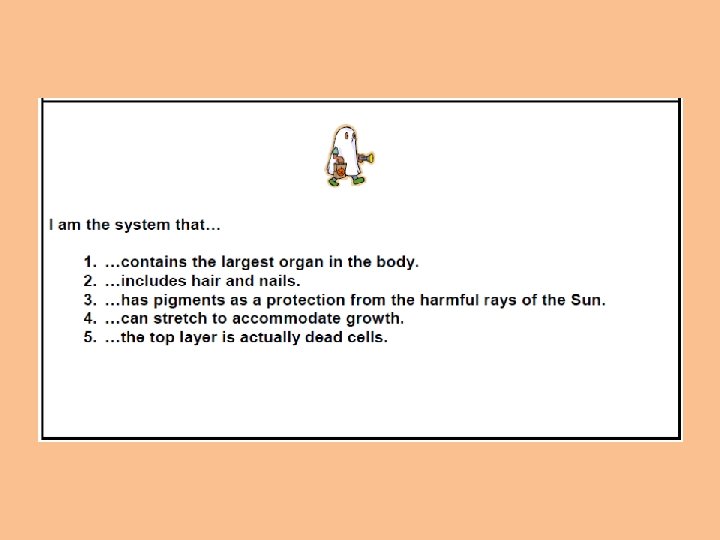 I am the system that…

1. …contains the largest organ in the body.
2. …includes hair and nails.
3. …has pigments as a protection from the harmful rays of the Sun.
4. …can stretch to accommodate growth.
5. …the top layer is actually dead cells.